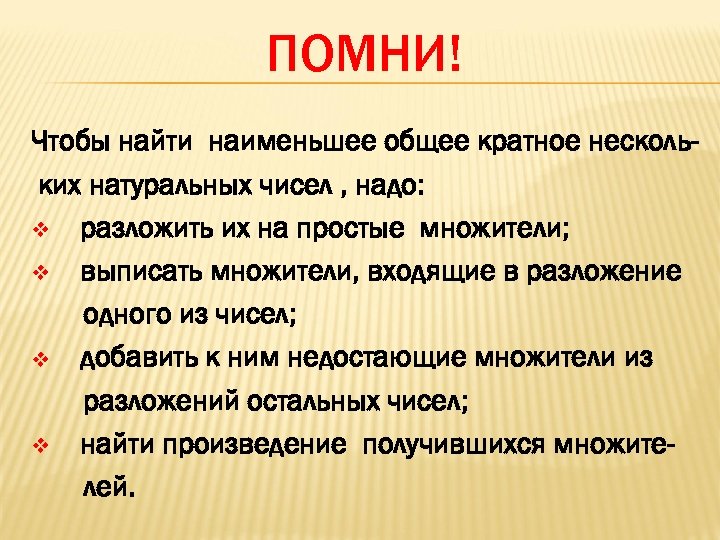 ПОМНИ!

Чтобы найти наименьшее общее кратное нескольких натуральных чисел , надо:

❖ разложить их на простые множители;
❖ выписать множители, входящие в разложение одного из чисел;
❖ добавить к ним недостающие множители из разложений остальных чисел;
❖ найти произведение получившихся множителей.